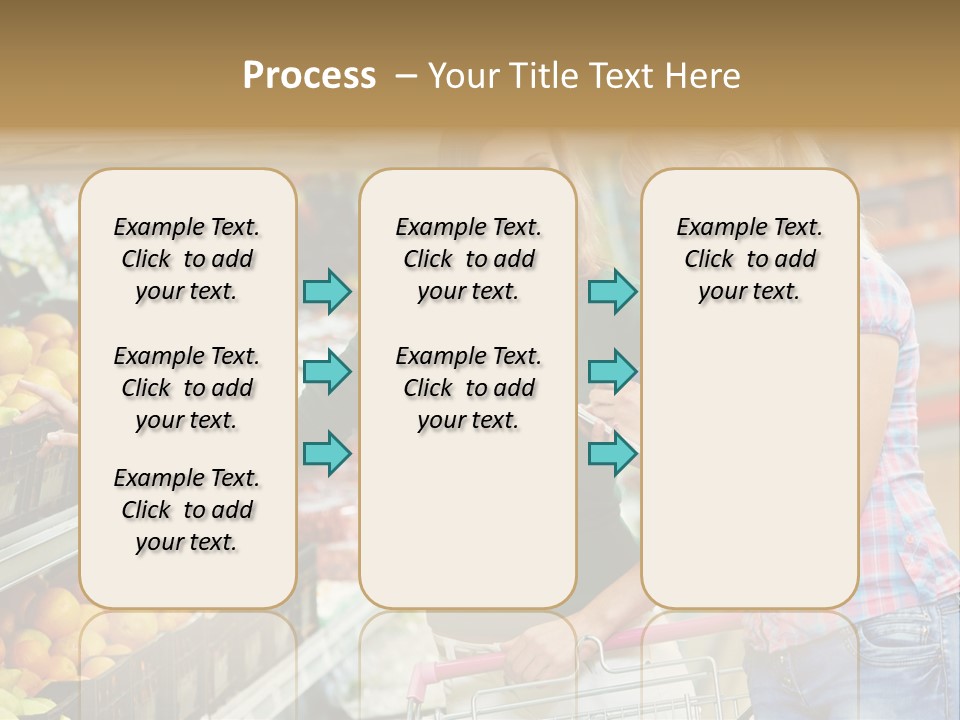 Process – Your Title Text Here

Example Text. Click to add your text.

Example Text. Click to add your text.

Example Text. Click to add your text.

Example Text. Click to add your text.

Example Text. Click to add your text.

Example Text. Click to add your text.